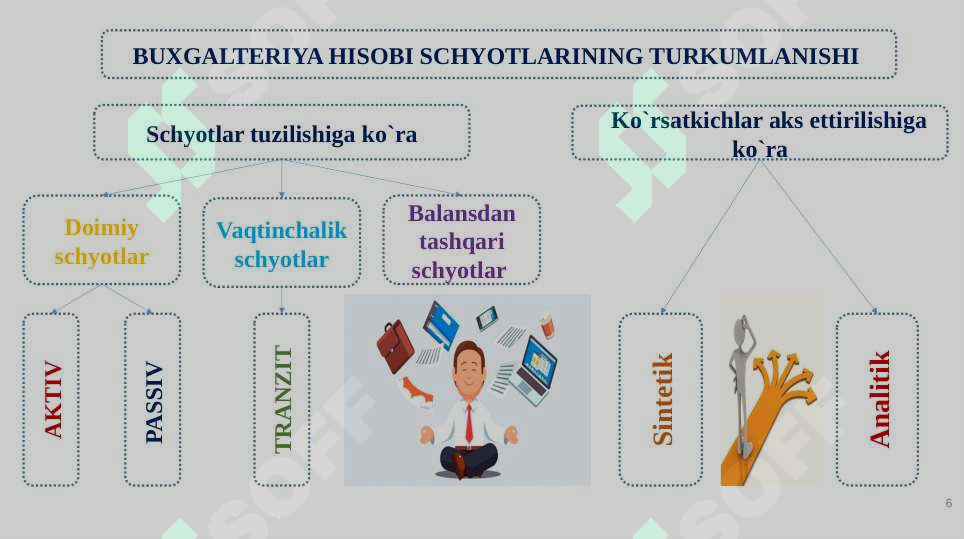 BUXGALTERIYA HISOBI SCHYOTLARINING TURKUMLANISHI

Schyotlar tuzilishiga ko`ra

Ko`rsatkichlar aks ettirilishiga ko`ra

Doimiy schyotlar

Vaqtinchalik schyotlar

Balansdan tashqari schyotlar

AKTIV

PASSIV

TRANZIT

Sintetik

Analitik

SOFF

6